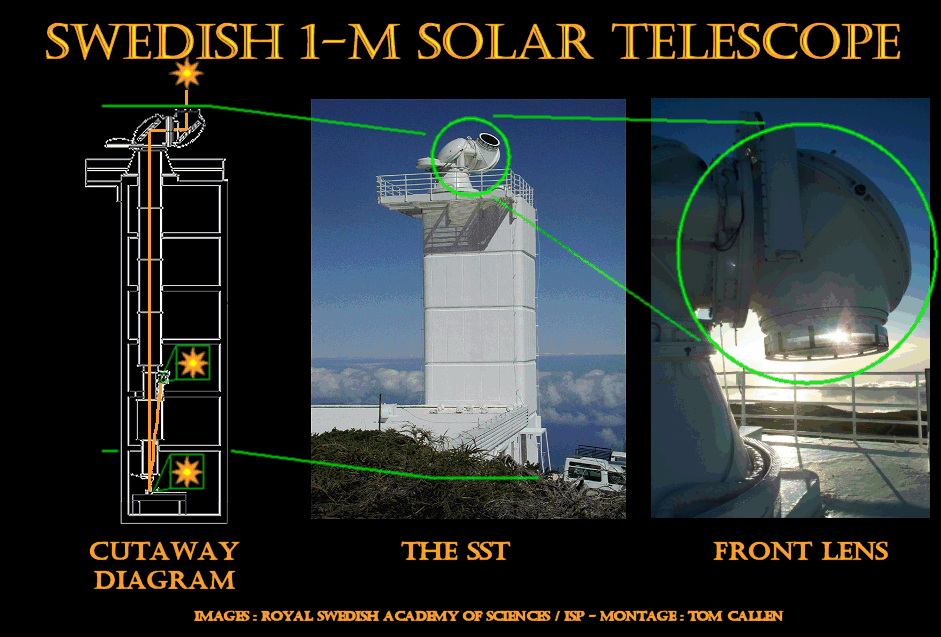 SWEDISH 1-M SOLAR TELESCOPE

CUTAWAY DIAGRAM

THE SST

FRONT LENS

IMAGES : ROYAL SWEDISH ACADEMY OF SCIENCES / ISP - MONTAGE : TOM CALLEN